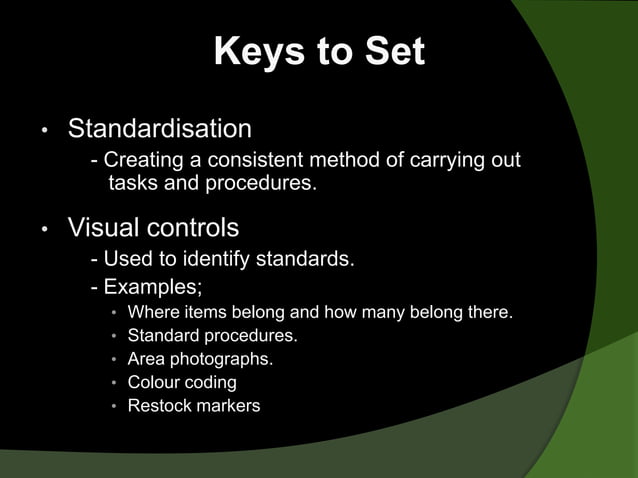 Keys to Set

• Standardisation
- Creating a consistent method of carrying out tasks and procedures.

• Visual controls
- Used to identify standards.
- Examples;
• Where items belong and how many belong there.
• Standard procedures.
• Area photographs.
• Colour coding
• Restock markers